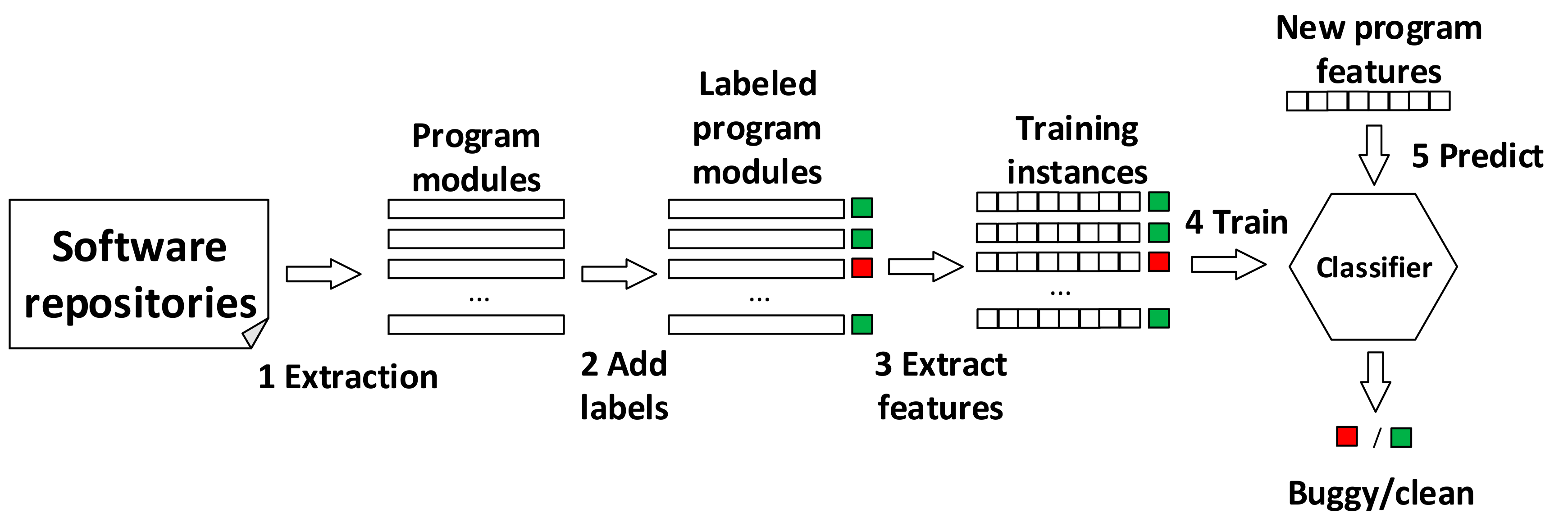 Software repositories

1 Extraction

Program modules

...

2 Add labels

Labeled program modules

...

3 Extract features

Training instances

...

4 Train

New program features

5 Predict

Classifier

/

Buggy/clean